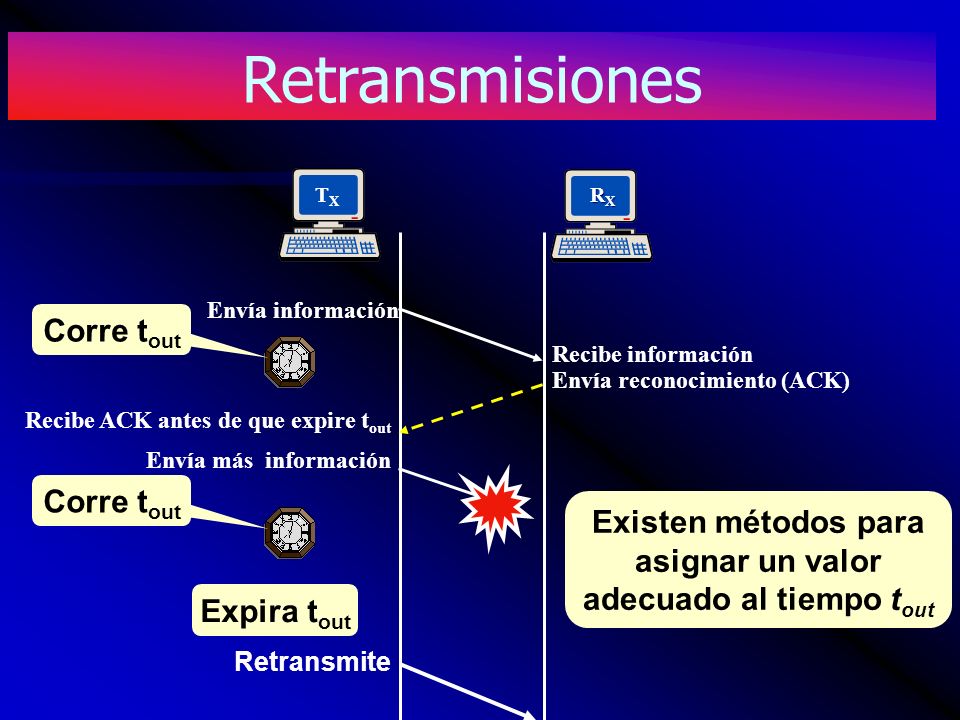 Retransmisiones

$T_X$

$R_X$

Envía información

Corre $t_{out}$

Recibe información
Envía reconocimiento (ACK)

Recibe ACK antes de que expire $t_{out}$

Envía más información

Corre $t_{out}$

Existen métodos para asignar un valor adecuado al tiempo $t_{out}$

Expira $t_{out}$

Retransmite